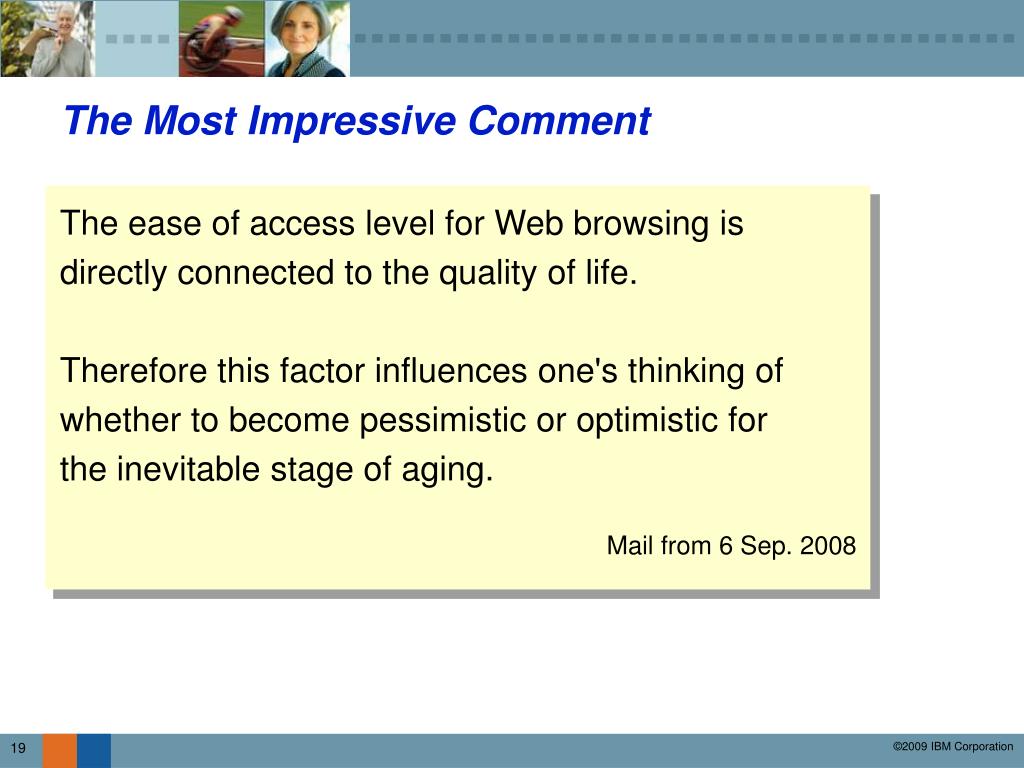 The Most Impressive Comment

The ease of access level for Web browsing is directly connected to the quality of life.

Therefore this factor influences one's thinking of whether to become pessimistic or optimistic for the inevitable stage of aging.

Mail from 6 Sep. 2008

19

©2009 IBM Corporation